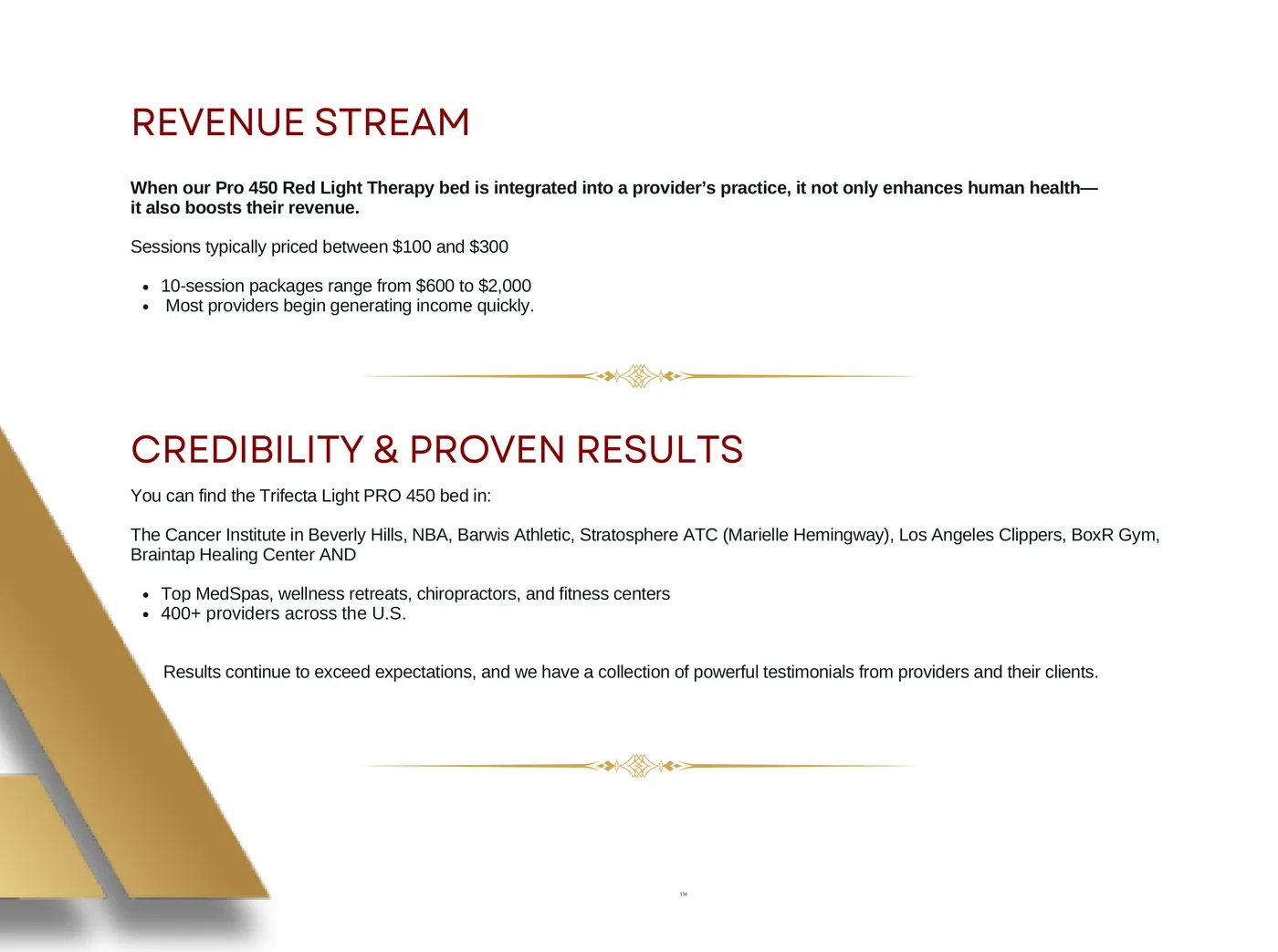 REVENUE STREAM

When our Pro 450 Red Light Therapy bed is integrated into a provider's practice, it not only enhances human health—it also boosts their revenue.

Sessions typically priced between $100 and $300

• 10-session packages range from $600 to $2,000
• Most providers begin generating income quickly.

CREDIBILITY & PROVEN RESULTS

You can find the Trifecta Light PRO 450 bed in:

The Cancer Institute in Beverly Hills, NBA, Barwis Athletic, Stratosphere ATC (Marielle Hemingway), Los Angeles Clippers, BoxR Gym, Braintap Healing Center AND

• Top MedSpas, wellness retreats, chiropractors, and fitness centers
• 400+ providers across the U.S.

Results continue to exceed expectations, and we have a collection of powerful testimonials from providers and their clients.

™